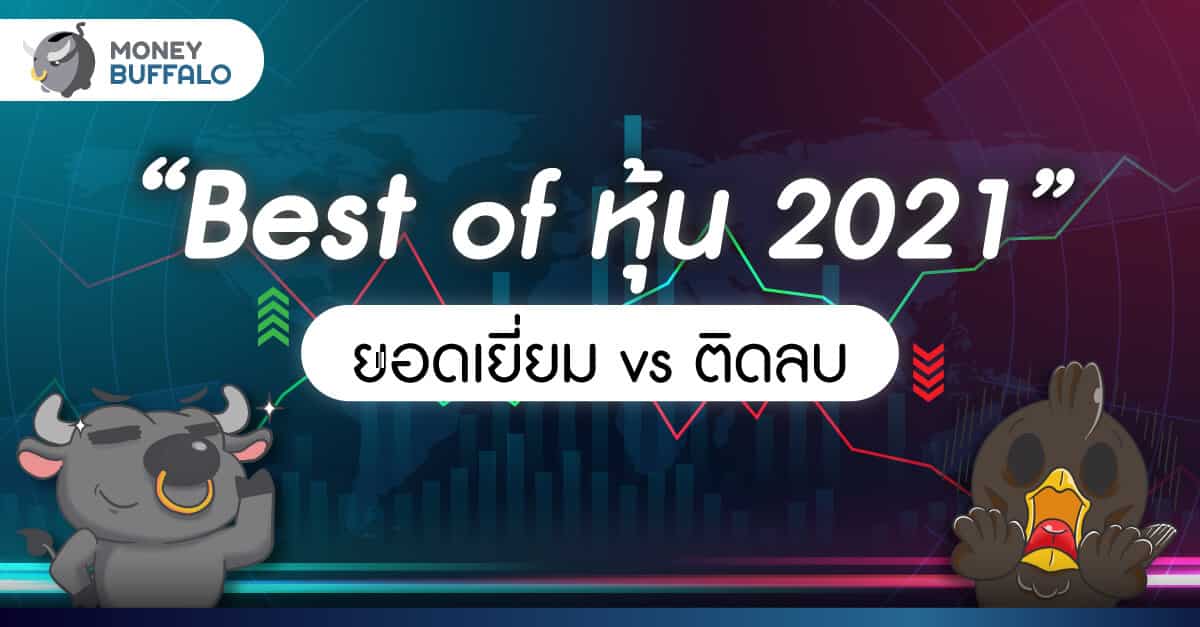 MONEY BUFFALO

“Best of หุ้น 2021”

ยอดเยี่ยม vs ติดลบ